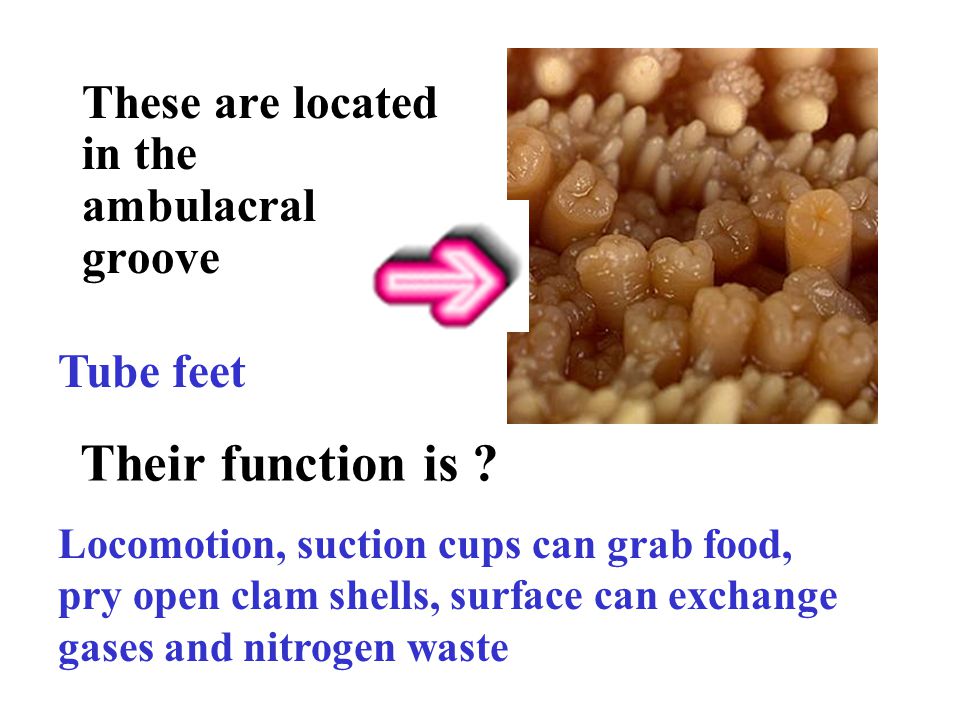 These are located in the ambulacral groove

Tube feet

Their function is ?

Locomotion, suction cups can grab food, pry open clam shells, surface can exchange gases and nitrogen waste